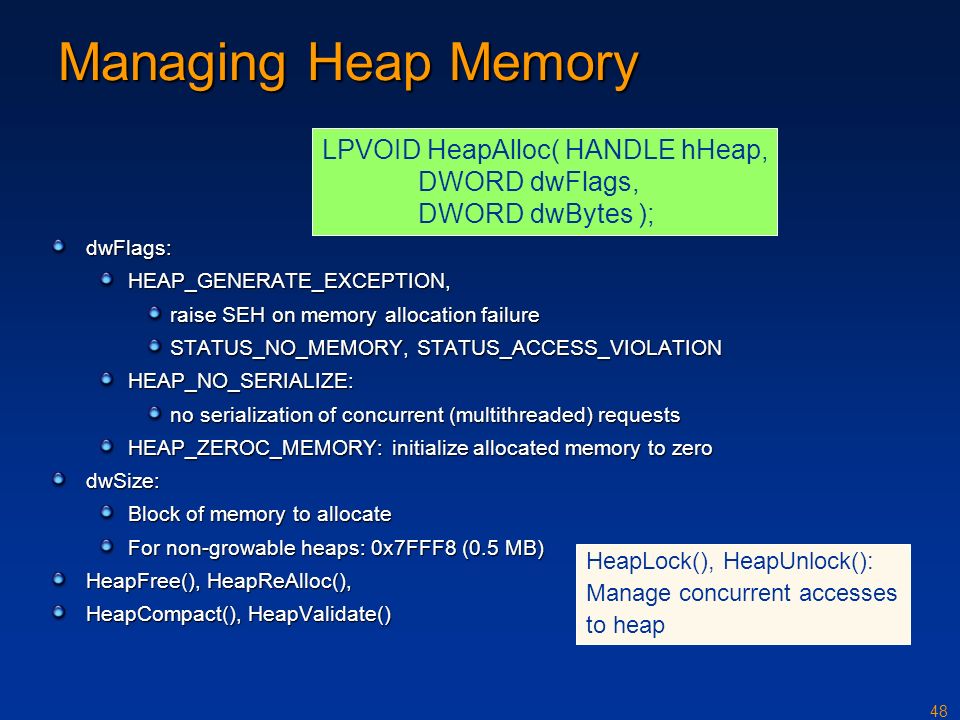 Managing Heap Memory

LPVOID HeapAlloc( HANDLE hHeap,
DWORD dwFlags,
DWORD dwBytes );

dwFlags:

HEAP_GENERATE_EXCEPTION,

raise SEH on memory allocation failure

STATUS_NO_MEMORY, STATUS_ACCESS_VIOLATION

HEAP_NO_SERIALIZE:

no serialization of concurrent (multithreaded) requests

HEAP_ZEROC_MEMORY: initialize allocated memory to zero

dwSize:

Block of memory to allocate

For non-growable heaps: 0x7FFF8 (0.5 MB)

HeapFree(), HeapReAlloc(),

HeapCompact(), HeapValidate()

HeapLock(), HeapUnlock():
Manage concurrent accesses to heap

48